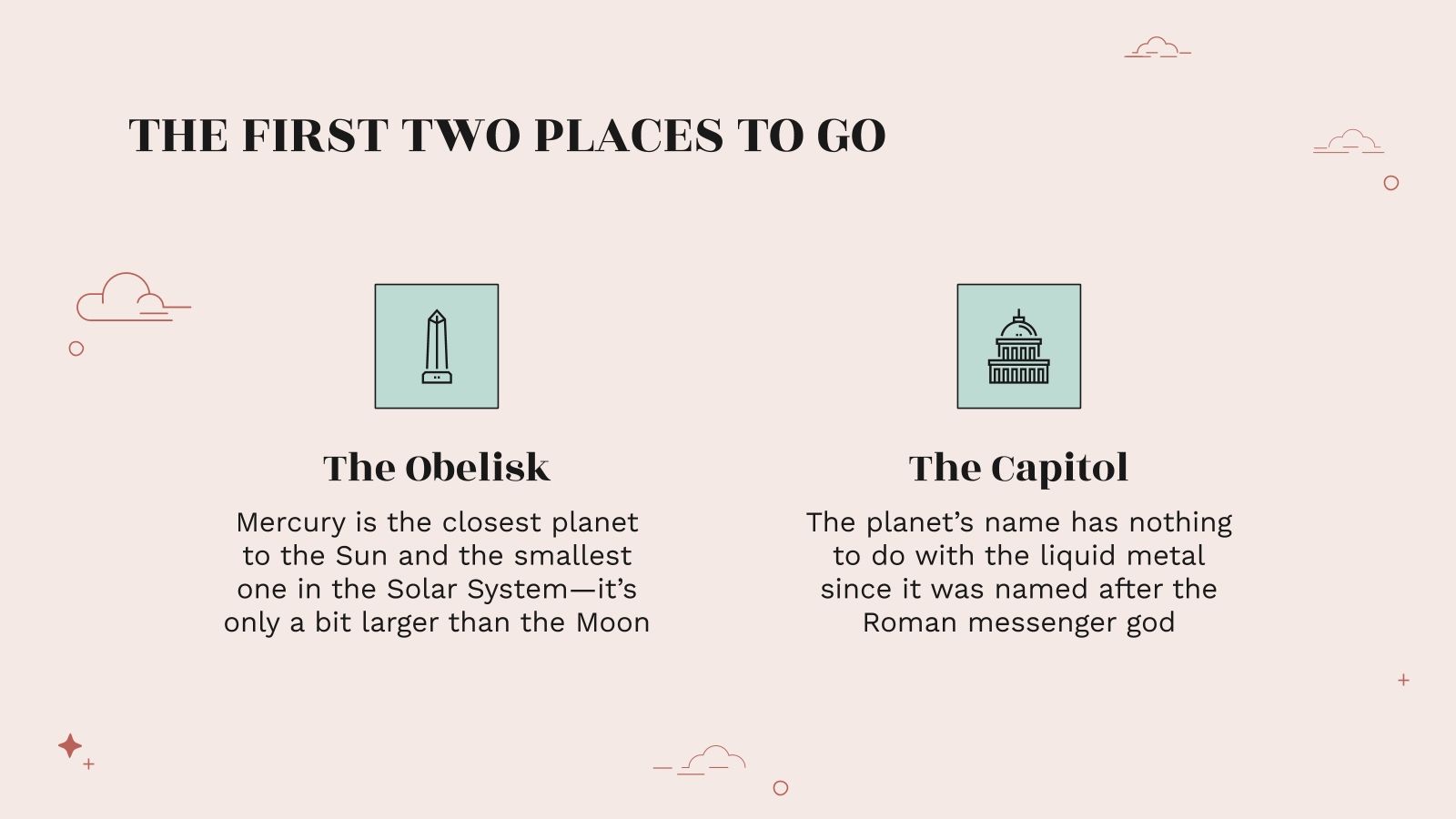 THE FIRST TWO PLACES TO GO

The Obelisk

Mercury is the closest planet to the Sun and the smallest one in the Solar System—it’s only a bit larger than the Moon

The Capitol

The planet’s name has nothing to do with the liquid metal since it was named after the Roman messenger god